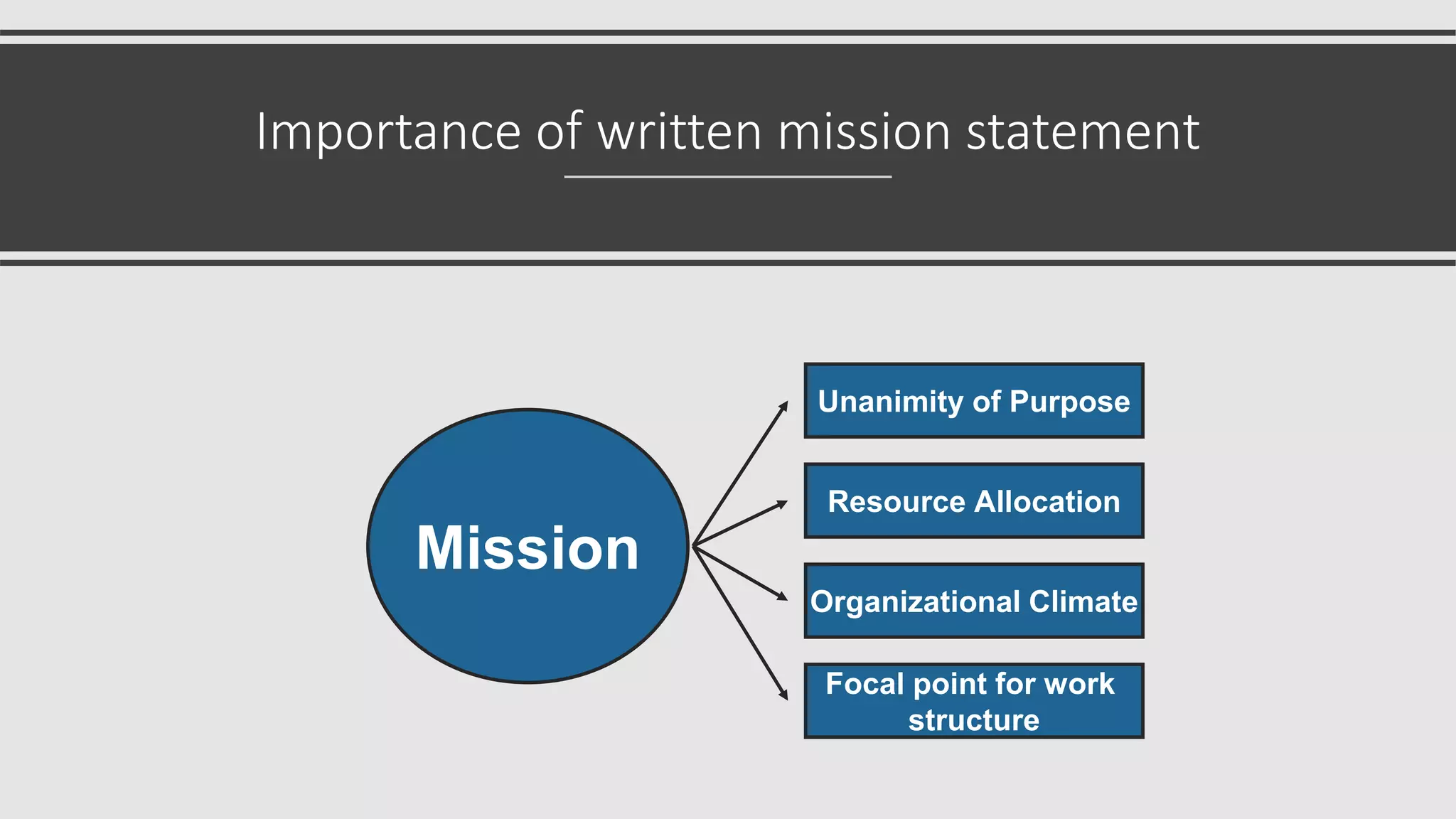 Importance of written mission statement

Mission

Unanimity of Purpose

Resource Allocation

Organizational Climate

Focal point for work structure